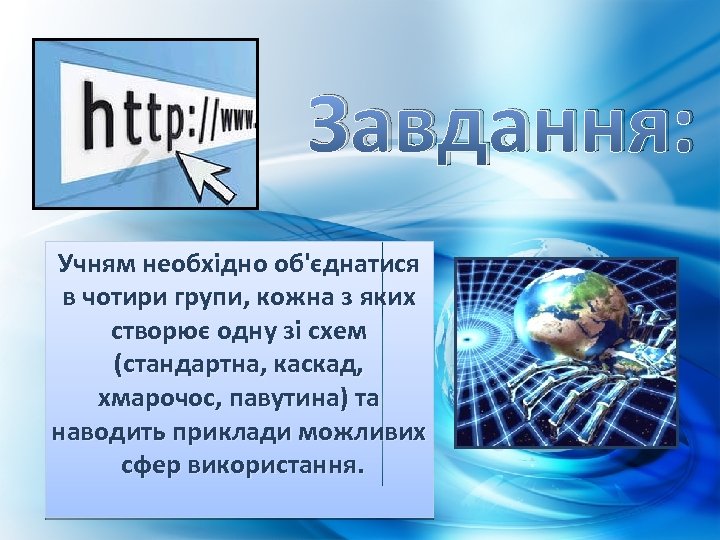 http://www.

Завдання:

Учням необхідно об'єднатися в чотири групи, кожна з яких створює одну зі схем (стандартна, каскад, хмарочос, павутина) та наводить приклади можливих сфер використання.